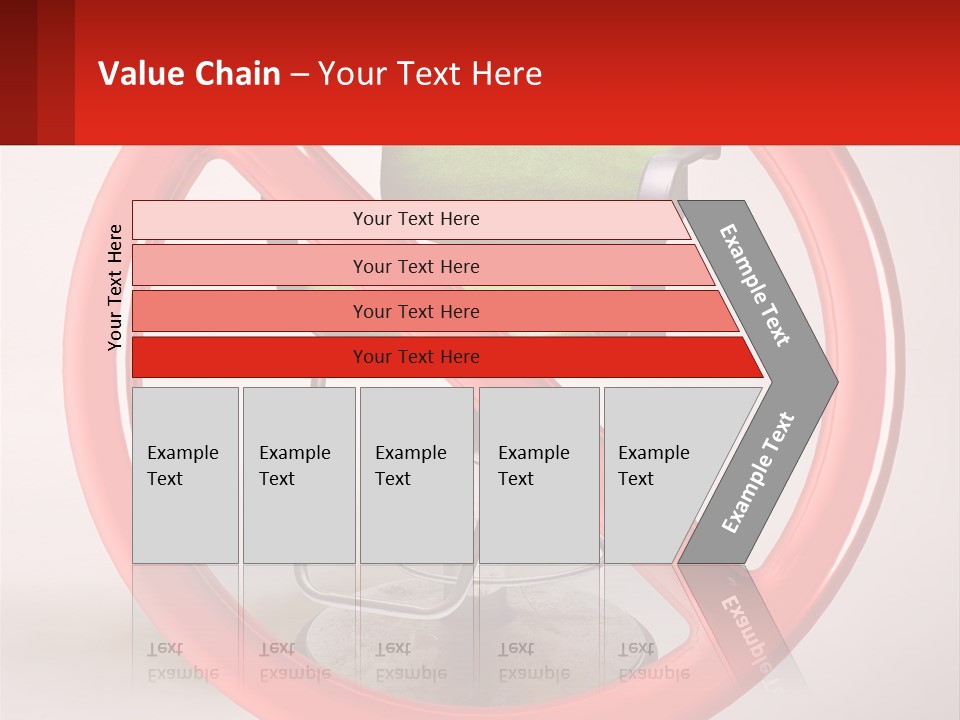 Value Chain – Your Text Here

Your Text Here

Your Text Here

Your Text Here

Your Text Here

Your Text Here

Example Text

Example Text

Example Text

Example Text

Example Text

Example Text

Example Text